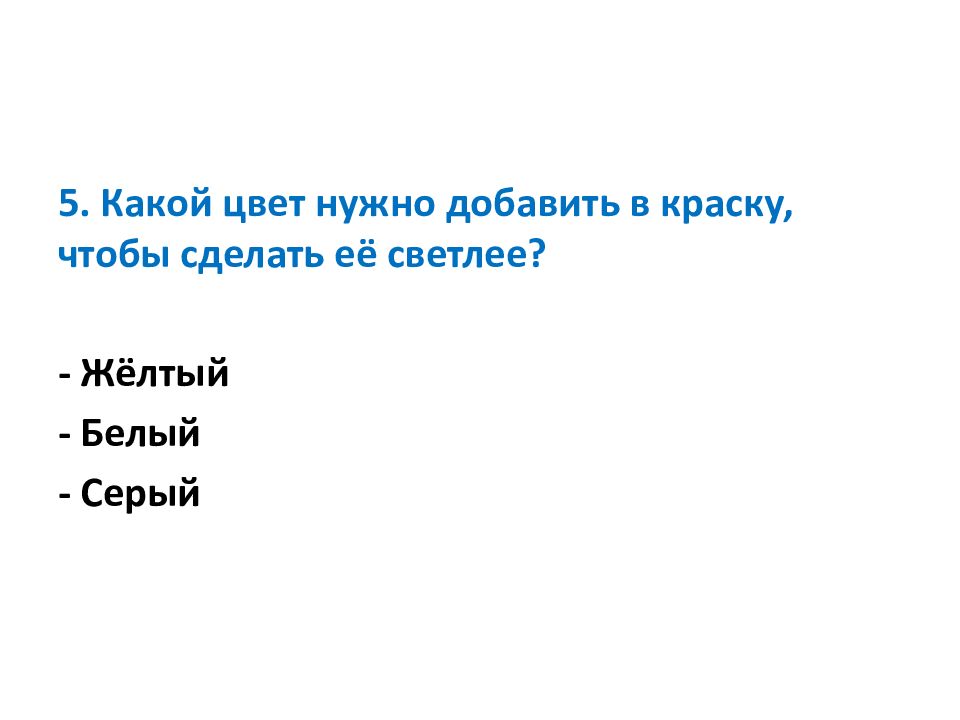 5. Какой цвет нужно добавить в краску, чтобы сделать её светлее?

- Жёлтый
- Белый
- Серый